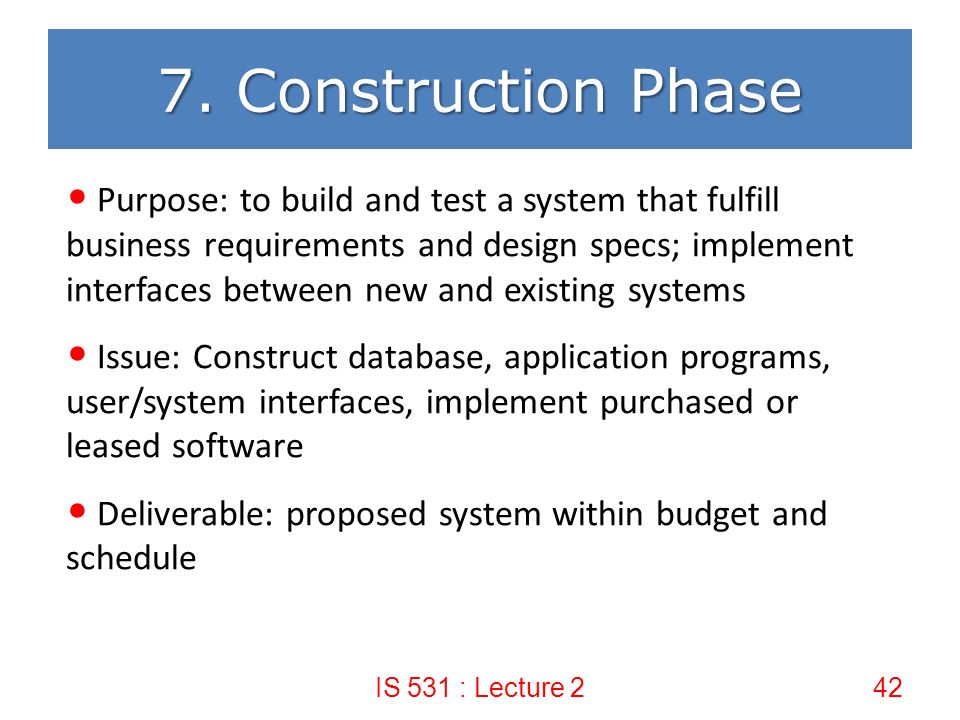 7. Construction Phase

• Purpose: to build and test a system that fulfill business requirements and design specs; implement interfaces between new and existing systems

• Issue: Construct database, application programs, user/system interfaces, implement purchased or leased software

• Deliverable: proposed system within budget and schedule

IS 531 : Lecture 2

42